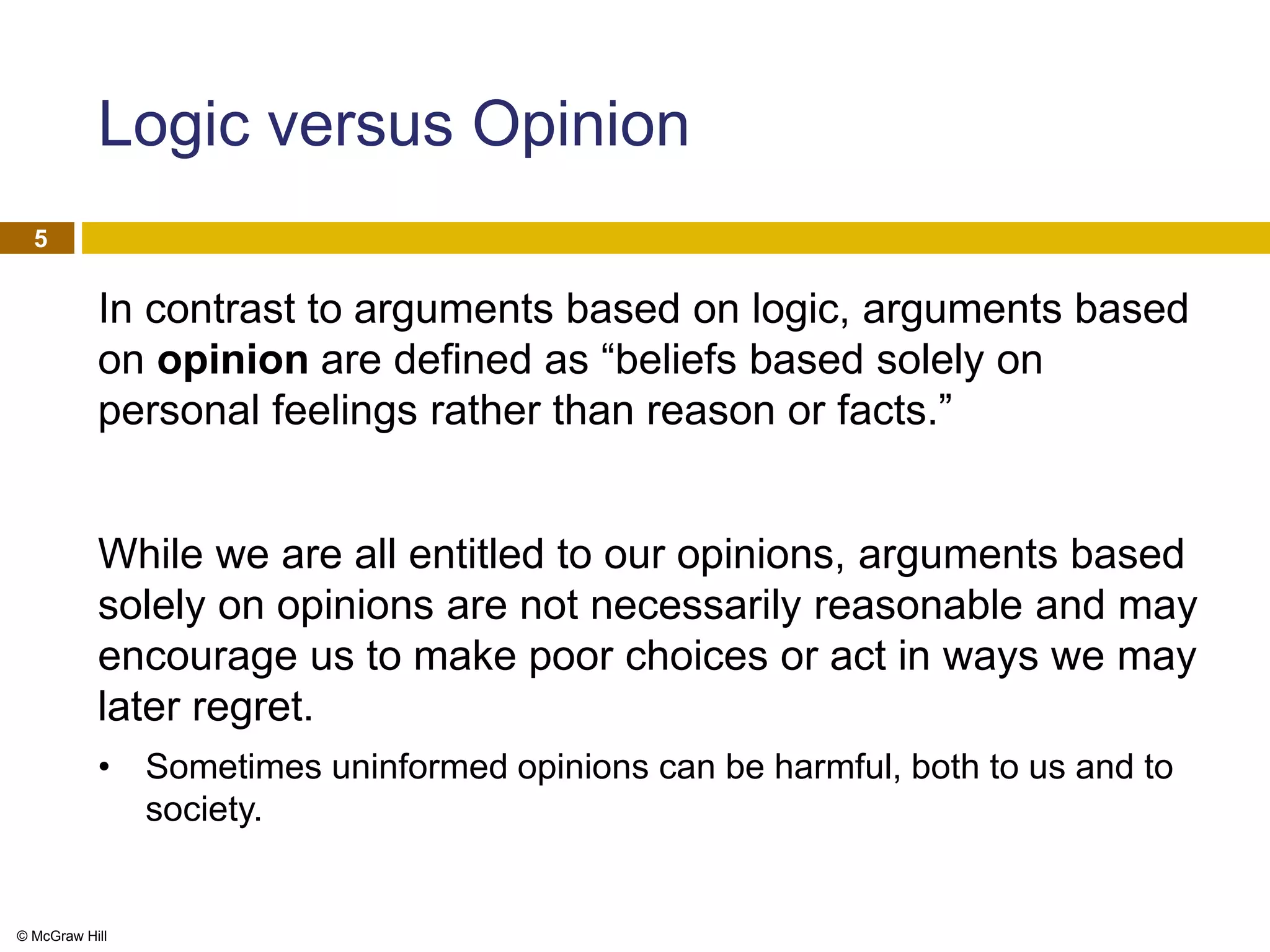 Logic versus Opinion

5

In contrast to arguments based on logic, arguments based on opinion are defined as “beliefs based solely on personal feelings rather than reason or facts.”

While we are all entitled to our opinions, arguments based solely on opinions are not necessarily reasonable and may encourage us to make poor choices or act in ways we may later regret.

• Sometimes uninformed opinions can be harmful, both to us and to society.

© McGraw Hill